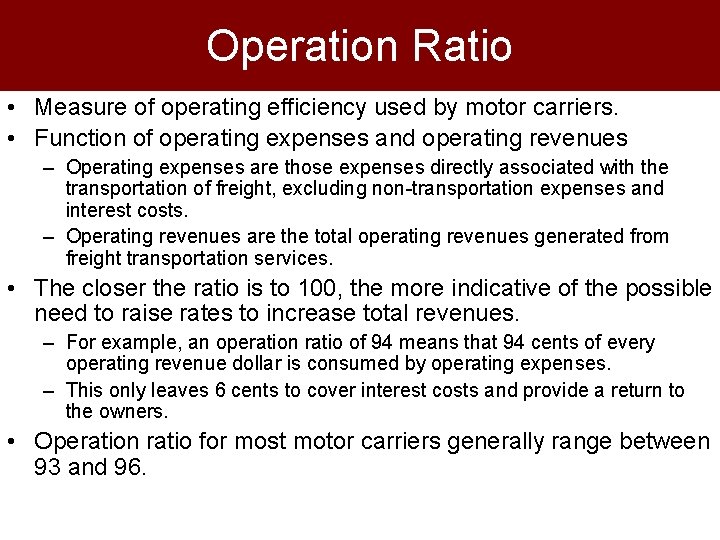 Operation Ratio

• Measure of operating efficiency used by motor carriers.

• Function of operating expenses and operating revenues

– Operating expenses are those expenses directly associated with the transportation of freight, excluding non-transportation expenses and interest costs.

– Operating revenues are the total operating revenues generated from freight transportation services.

• The closer the ratio is to 100, the more indicative of the possible need to raise rates to increase total revenues.

– For example, an operation ratio of 94 means that 94 cents of every operating revenue dollar is consumed by operating expenses.

– This only leaves 6 cents to cover interest costs and provide a return to the owners.

• Operation ratio for most motor carriers generally range between 93 and 96.